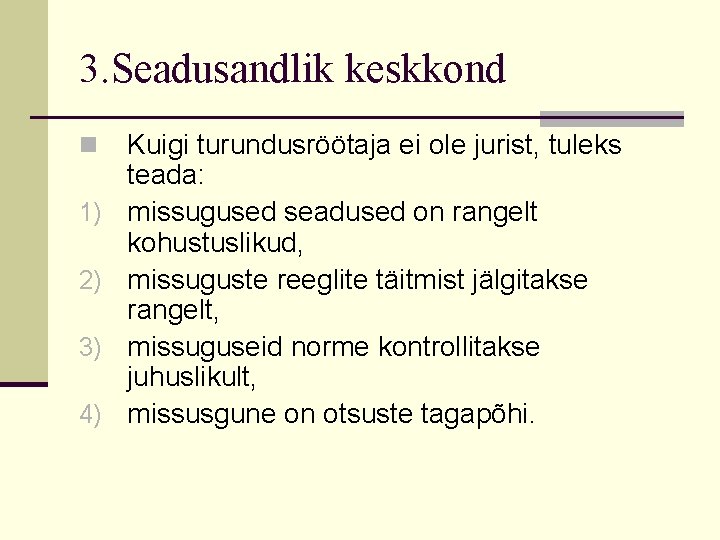 3.Seadusandlik keskkond

Kuigi turundusröötaja ei ole jurist, tuleks teada:

1) missugused seadused on rangelt kohustuslikud,
2) missuguste reeglite täitmist jälgitakse rangelt,
3) missuguseid norme kontrollitakse juhuslikult,
4) missusgune on otsuste tagapõhi.